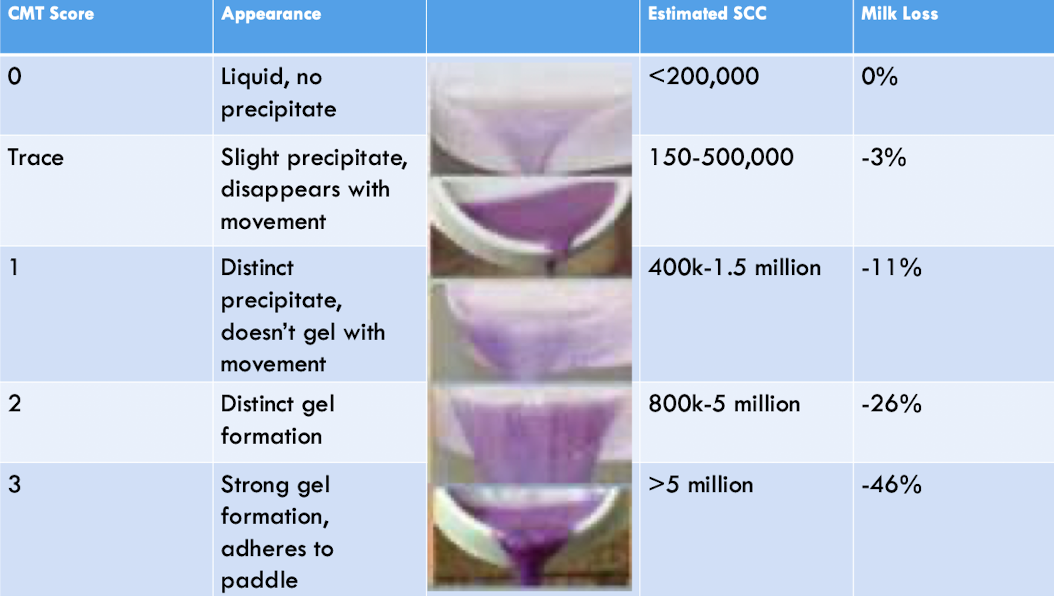 | CMT Score | Appearance | | Estimated SCC | Milk Loss |
|---|---|---|---|---|
| 0 | Liquid, no precipitate | | <200,000 | 0% |
| Trace | Slight precipitate, disappears with movement | | 150-500,000 | -3% |
| 1 | Distinct precipitate, doesn't gel with movement | | 400k-1.5 million | -11% |
| 2 | Distinct gel formation | | 800k-5 million | -26% |
| 3 | Strong gel formation, adheres to paddle | | >5 million | -46% |